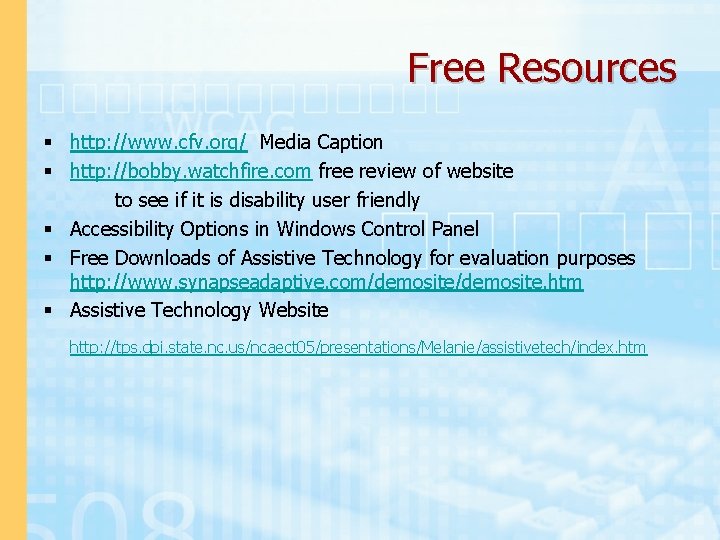 Free Resources

WCAG

- http://www.cfv.org/ Media Caption
- http://bobby.watchfire.com free review of website to see if it is disability user friendly
- Accessibility Options in Windows Control Panel
- Free Downloads of Assistive Technology for evaluation purposes http://www.synapseadaptive.com/demosite/demosite.htm
- Assistive Technology Website

http://tps.dpi.state.nc.us/ncaect05/presentations/Melanie/assistivetech/index.htm

508